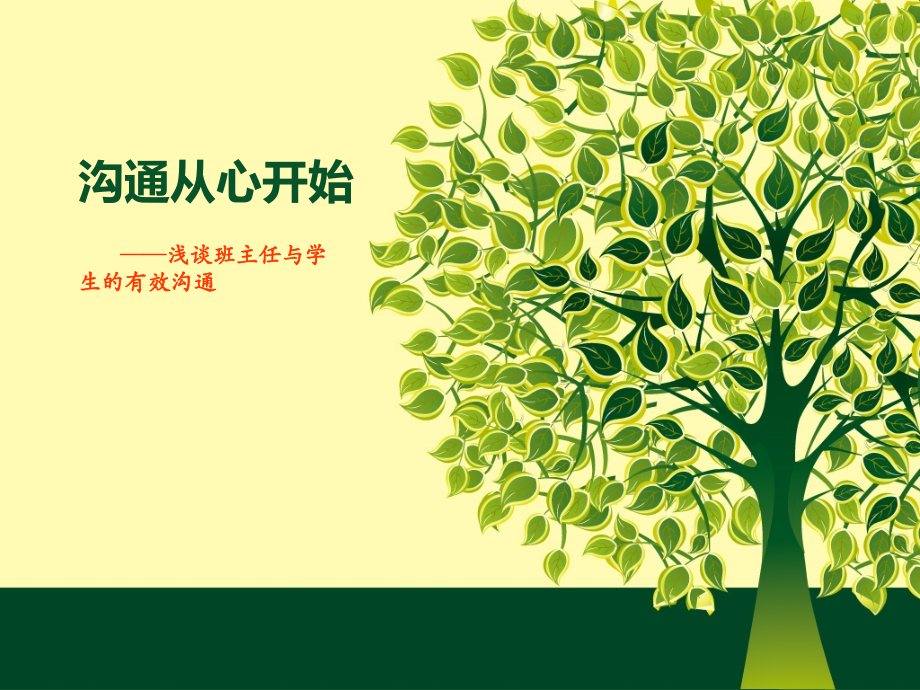 沟通从心开始

——浅谈班主任与学生的有效沟通